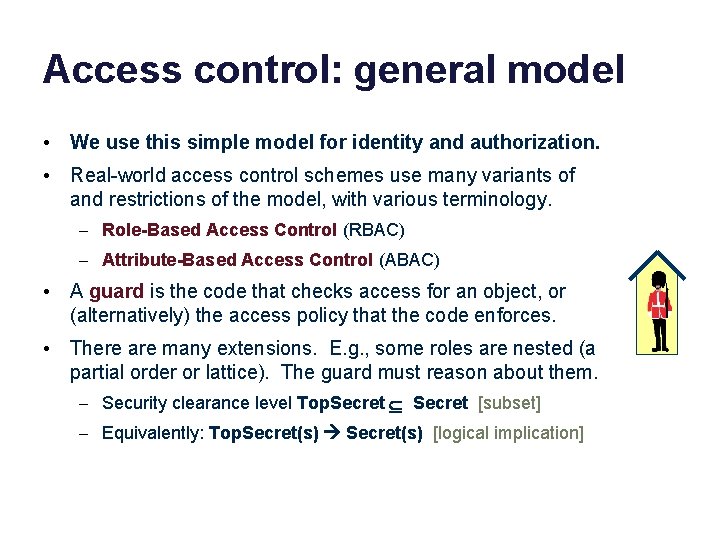 Access control: general model

• We use this simple model for identity and authorization.

• Real-world access control schemes use many variants of and restrictions of the model, with various terminology.

– Role-Based Access Control (RBAC)

– Attribute-Based Access Control (ABAC)

• A guard is the code that checks access for an object, or (alternatively) the access policy that the code enforces.

• There are many extensions. E.g., some roles are nested (a partial order or lattice). The guard must reason about them.

– Security clearance level TopSecret $\subseteq$ Secret [subset]

– Equivalently: TopSecret(s) $\rightarrow$ Secret(s) [logical implication]